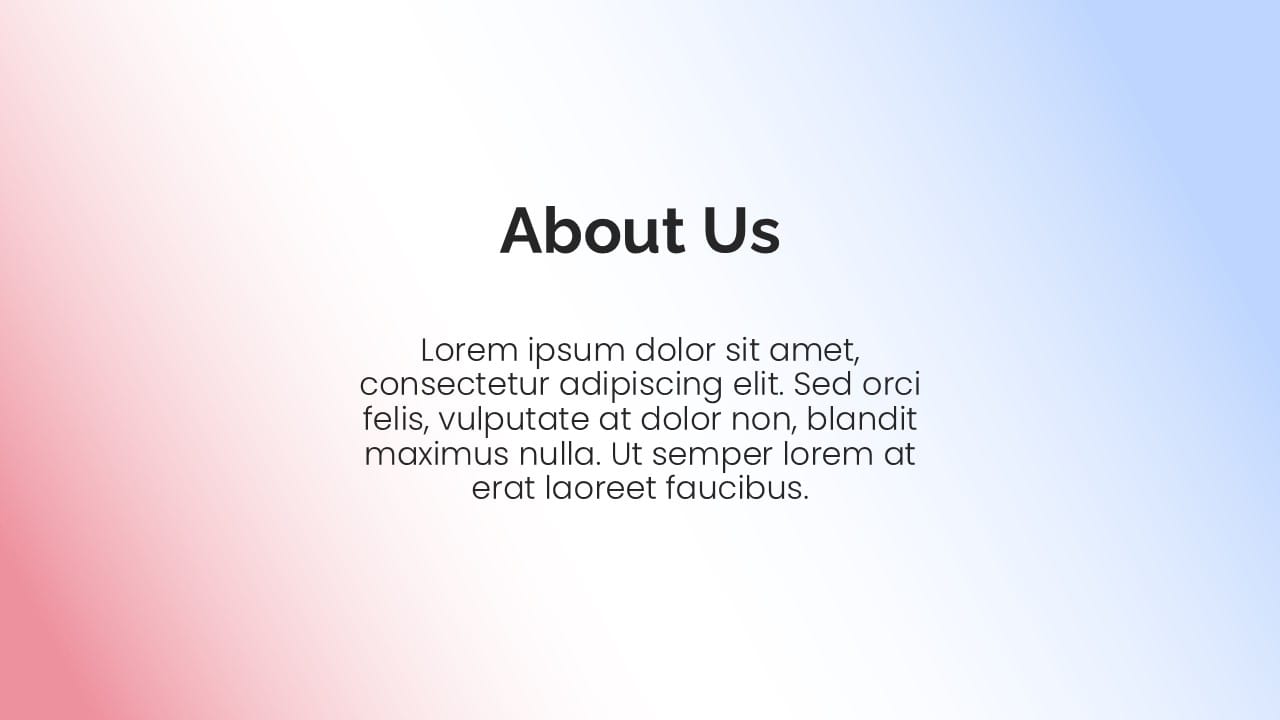 About Us

Lorem ipsum dolor sit amet, consectetur adipiscing elit. Sed orci felis, vulputate at dolor non, blandit maximus nulla. Ut semper lorem at erat laoreet faucibus.